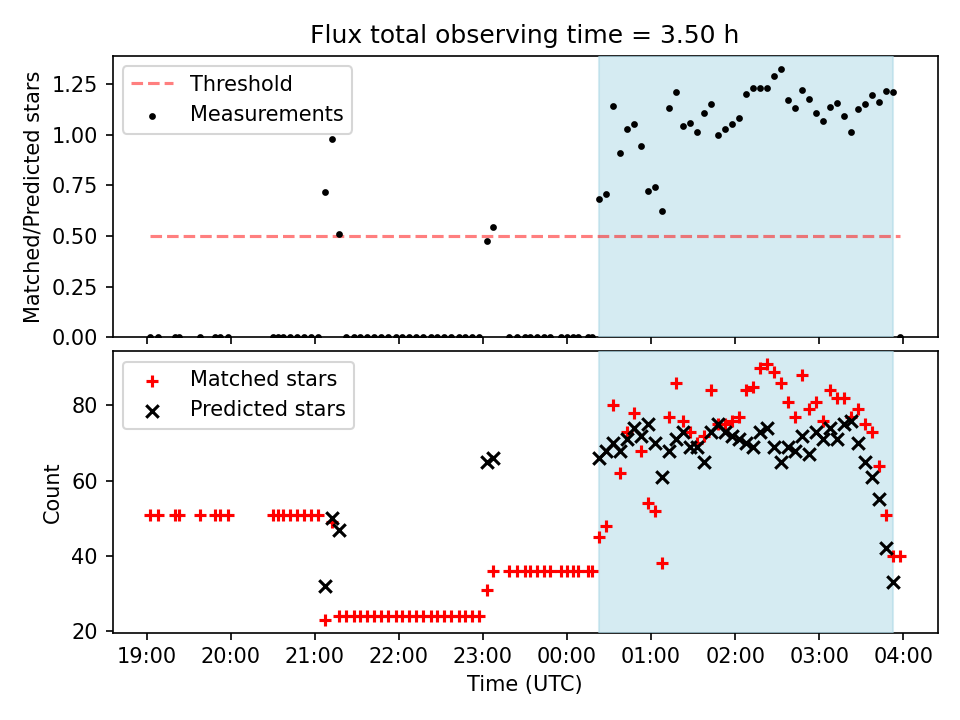 Flux total observing time = 3.50 h

Threshold
Measurements

Matched/Predicted stars

1.25
1.00
0.75
0.50
0.25
0.00

Matched stars
Predicted stars

Count

80
60
40
20

19:00 20:00 21:00 22:00 23:00 00:00 01:00 02:00 03:00 04:00

Time (UTC)